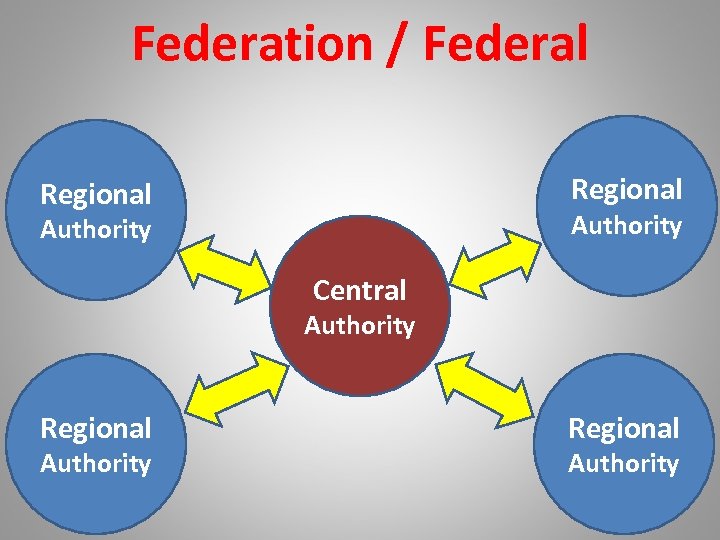 Federation / Federal

Regional Authority

Regional Authority

Central Authority

Regional Authority

Regional Authority